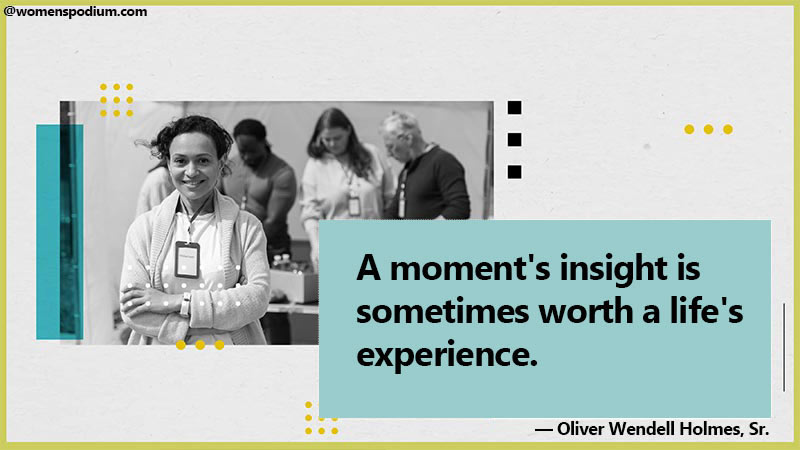 @womenspodium.com

A moment's insight is sometimes worth a life's experience.

— Oliver Wendell Holmes, Sr.